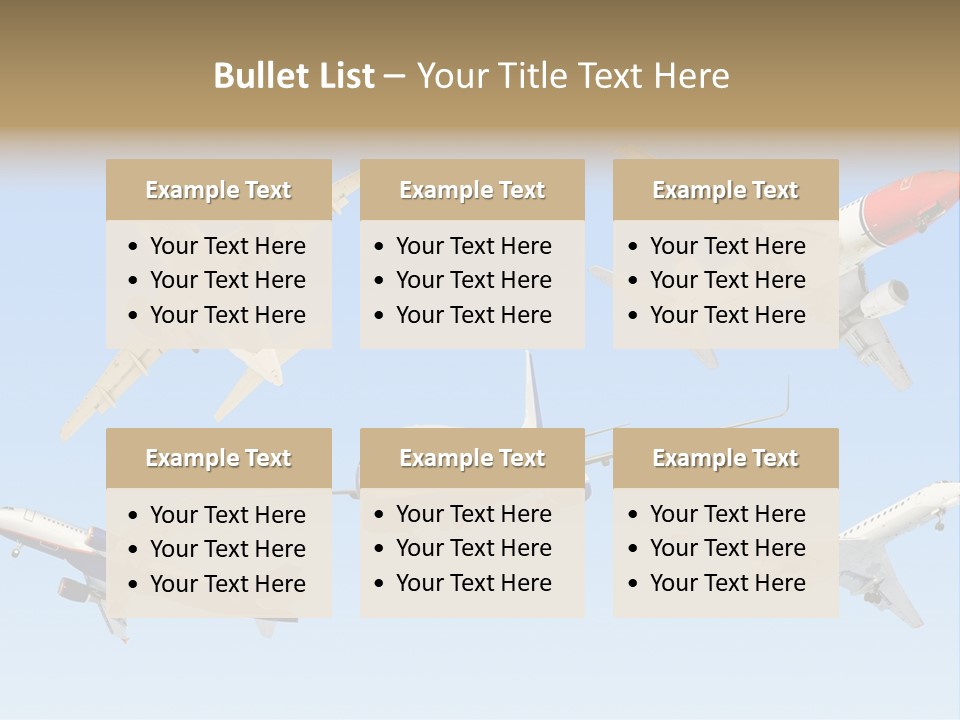 Bullet List – Your Title Text Here

Example Text
• Your Text Here
• Your Text Here
• Your Text Here

Example Text
• Your Text Here
• Your Text Here
• Your Text Here

Example Text
• Your Text Here
• Your Text Here
• Your Text Here

Example Text
• Your Text Here
• Your Text Here
• Your Text Here

Example Text
• Your Text Here
• Your Text Here
• Your Text Here

Example Text
• Your Text Here
• Your Text Here
• Your Text Here